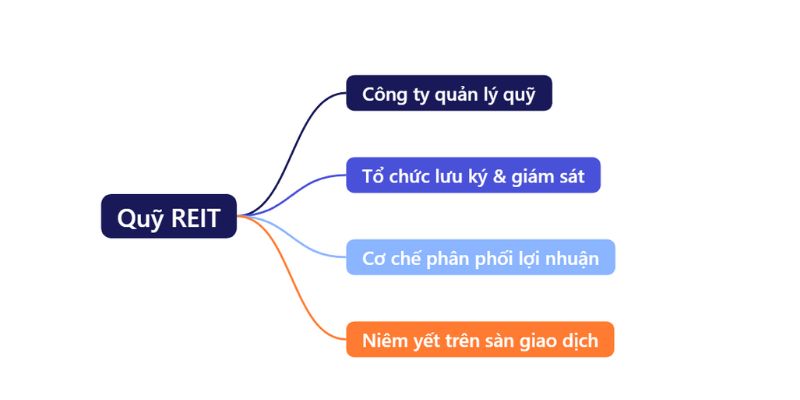 Quỹ REIT

Công ty quản lý quỹ

Tổ chức lưu ký & giám sát

Cơ chế phân phối lợi nhuận

Niêm yết trên sàn giao dịch